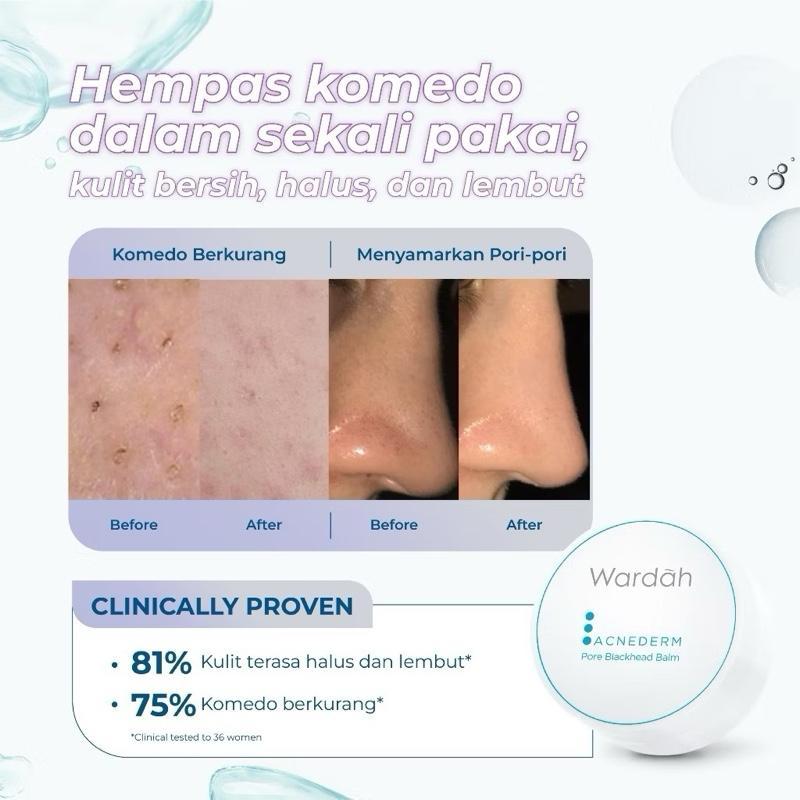 Hempas komedo dalam sekali pakai,
kulit bersih, halus, dan lembut

Komedo Berkurang | Menyamarkan Pori-pori

Before After | Before After

CLINICALLY PROVEN

• 81% Kulit terasa halus dan lembut*

• 75% Komedo berkurang*

*Clinical tested to 36 women

Wardah

ACNEDERM
Pore Blackhead Balm